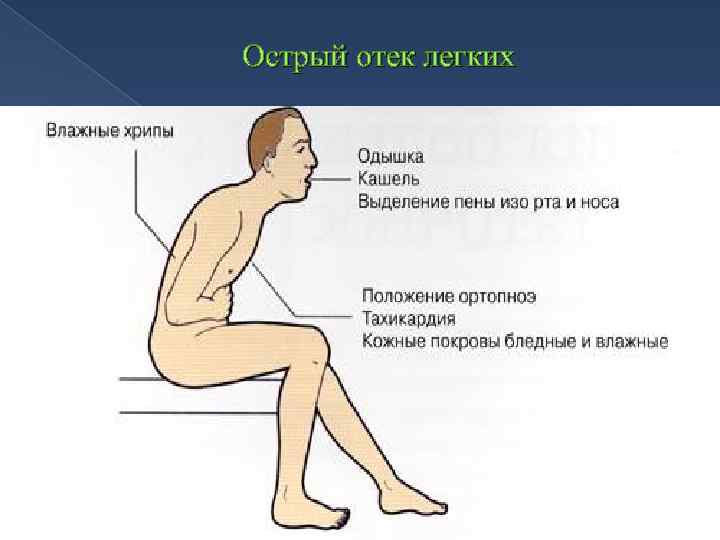 Острый отек легких

Влажные хрипы

Одышка
Кашель
Выделение пены изо рта и носа

Положение ортопноэ
Тахикардия
Кожные покровы бледные и влажные